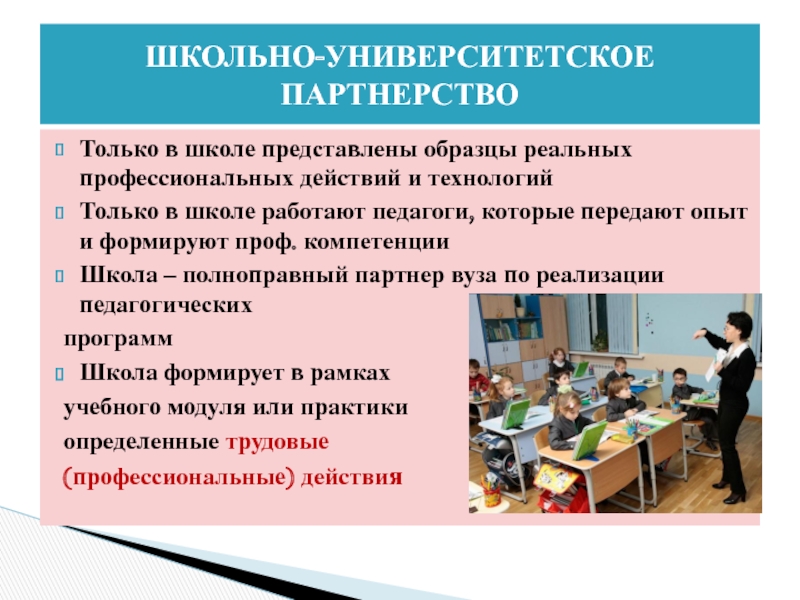 ШКОЛЬНО-УНИВЕРСИТЕТСКОЕ ПАРТНЕРСТВО

Только в школе представлены образцы реальных профессиональных действий и технологий

Только в школе работают педагоги, которые передают опыт и формируют проф. компетенции

Школа – полноправный партнер вуза по реализации педагогических программ

Школа формирует в рамках учебного модуля или практики определенные трудовые (профессиональные) действия